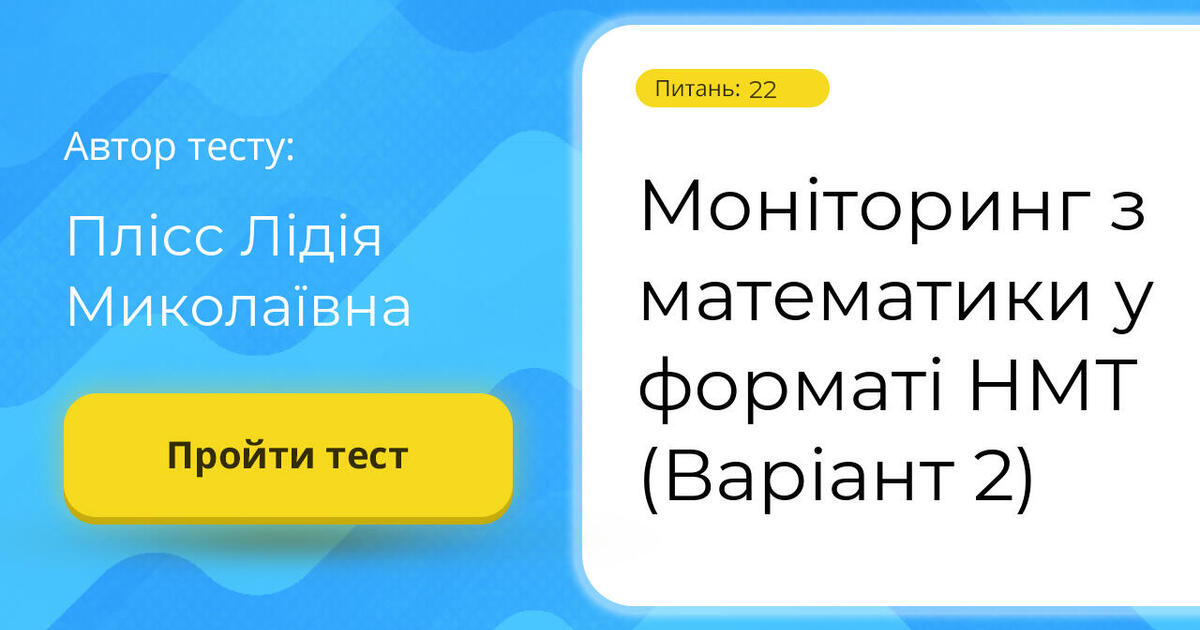 Автор тесту:

Плісс Лідія Миколаївна

Пройти тест

Питань: 22

Моніторинг з математики у форматі НМТ (Варіант 2)